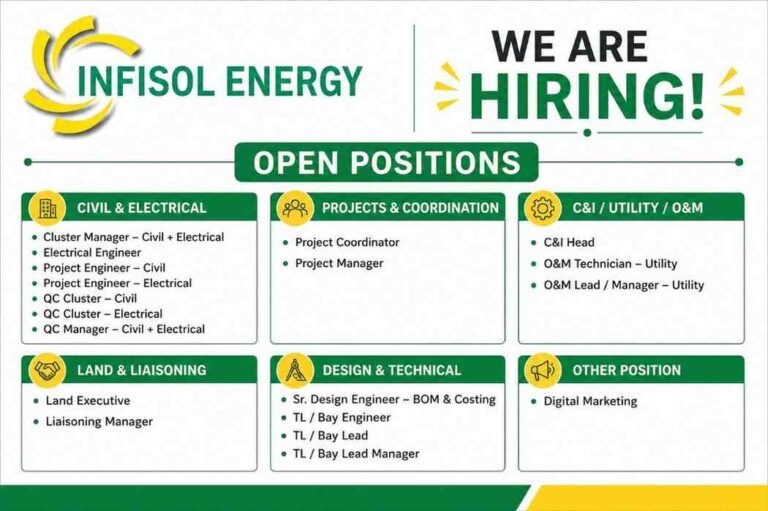 INFISOL ENERGY

WE ARE HIRING!

OPEN POSITIONS

CIVIL & ELECTRICAL
- Cluster Manager – Civil + Electrical
- Electrical Engineer
- Project Engineer – Civil
- Project Engineer – Electrical
- QC Cluster – Civil
- QC Cluster – Electrical
- QC Manager – Civil + Electrical

PROJECTS & COORDINATION
- Project Coordinator
- Project Manager

C&I / UTILITY / O&M
- C&I Head
- O&M Technician – Utility
- O&M Lead / Manager – Utility

LAND & LIAISONING
- Land Executive
- Liaisoning Manager

DESIGN & TECHNICAL
- Sr. Design Engineer – BOM & Costing
- TL / Bay Engineer
- TL / Bay Lead
- TL / Bay Lead Manager

OTHER POSITION
- Digital Marketing